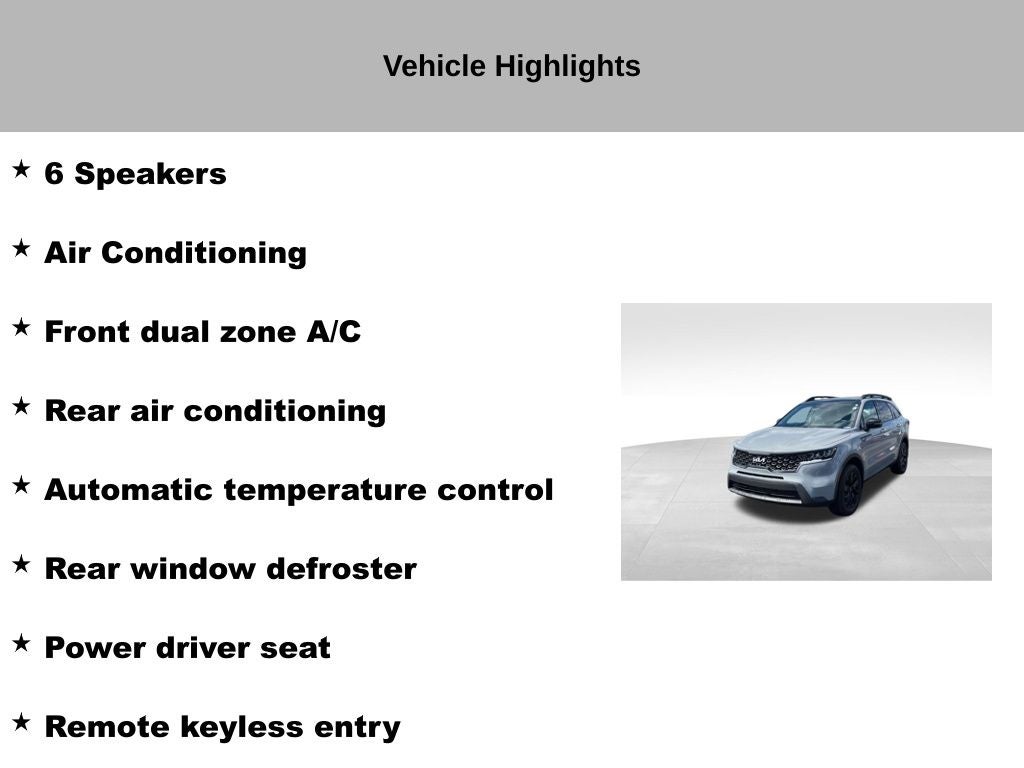 Vehicle Highlights

★ 6 Speakers

★ Air Conditioning

★ Front dual zone A/C

★ Rear air conditioning

★ Automatic temperature control

★ Rear window defroster

★ Power driver seat

★ Remote keyless entry